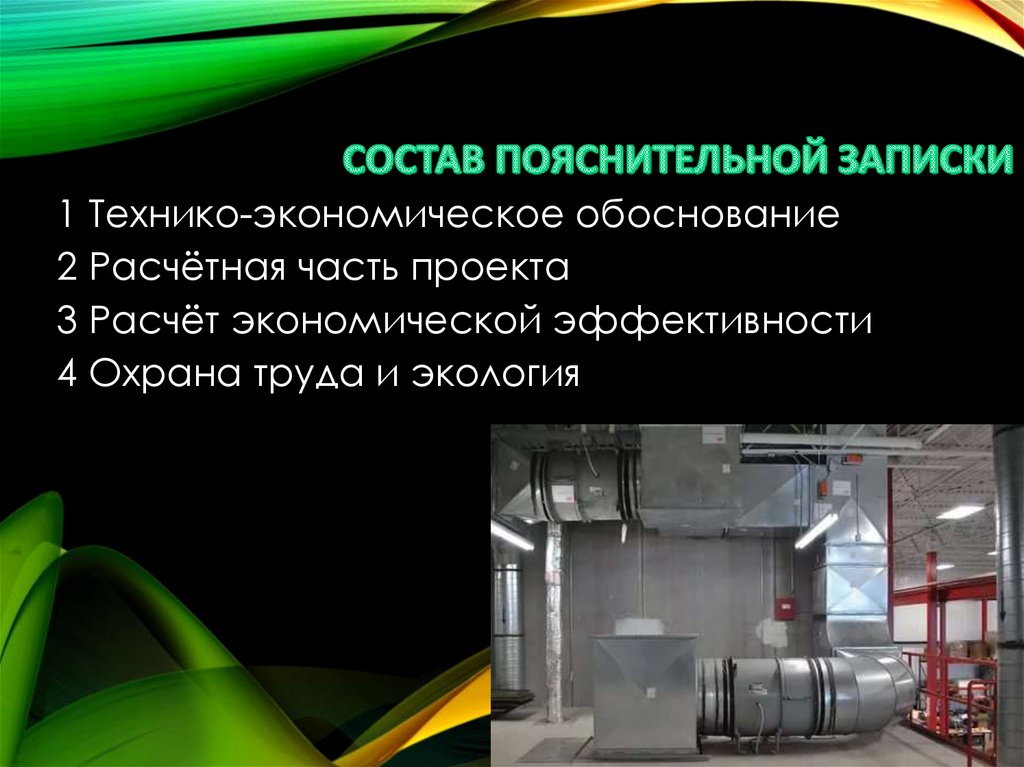 СОСТАВ ПОЯСНИТЕЛЬНОЙ ЗАПИСКИ

1 Технико-экономическое обоснование
2 Расчётная часть проекта
3 Расчёт экономической эффективности
4 Охрана труда и экология